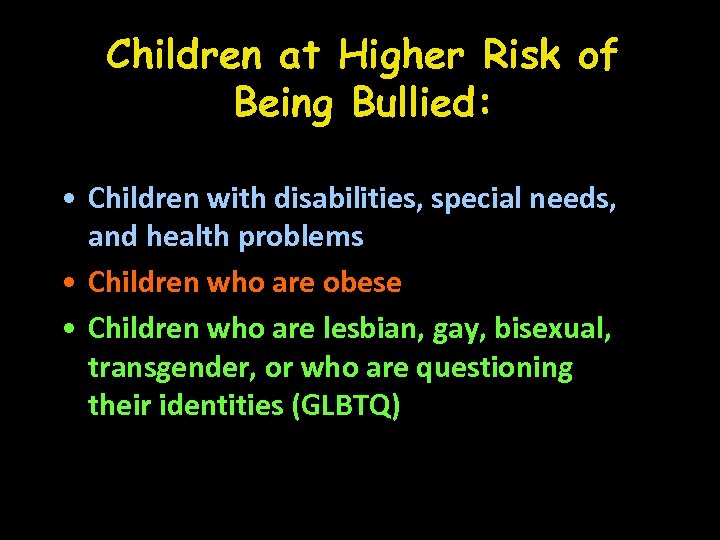 Children at Higher Risk of Being Bullied:

• Children with disabilities, special needs, and health problems
• Children who are obese
• Children who are lesbian, gay, bisexual, transgender, or who are questioning their identities (GLBTQ)